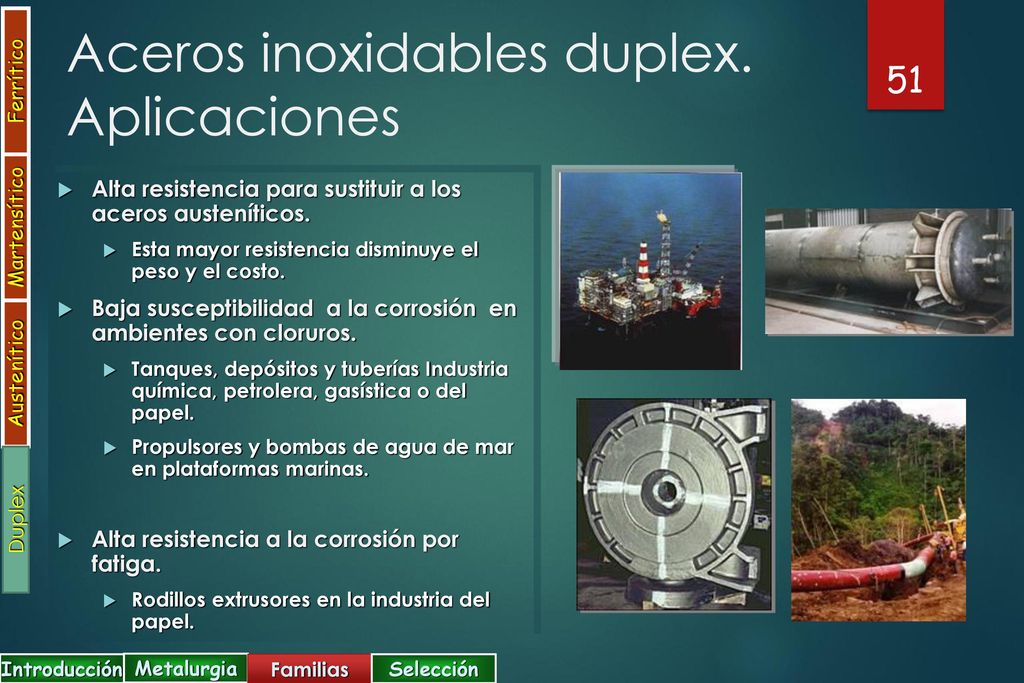 Ferrítico
Martensítico
Austenítico
Duplex

Aceros inoxidables duplex. Aplicaciones

51

Alta resistencia para sustituir a los aceros austeníticos.

Esta mayor resistencia disminuye el peso y el costo.

Baja susceptibilidad a la corrosión en ambientes con cloruros.

Tanques, depósitos y tuberías Industria química, petrolera, gasística o del papel.

Propulsores y bombas de agua de mar en plataformas marinas.

Alta resistencia a la corrosión por fatiga.

Rodillos extrusores en la industria del papel.

Introducción Metalurgia Familias Selección